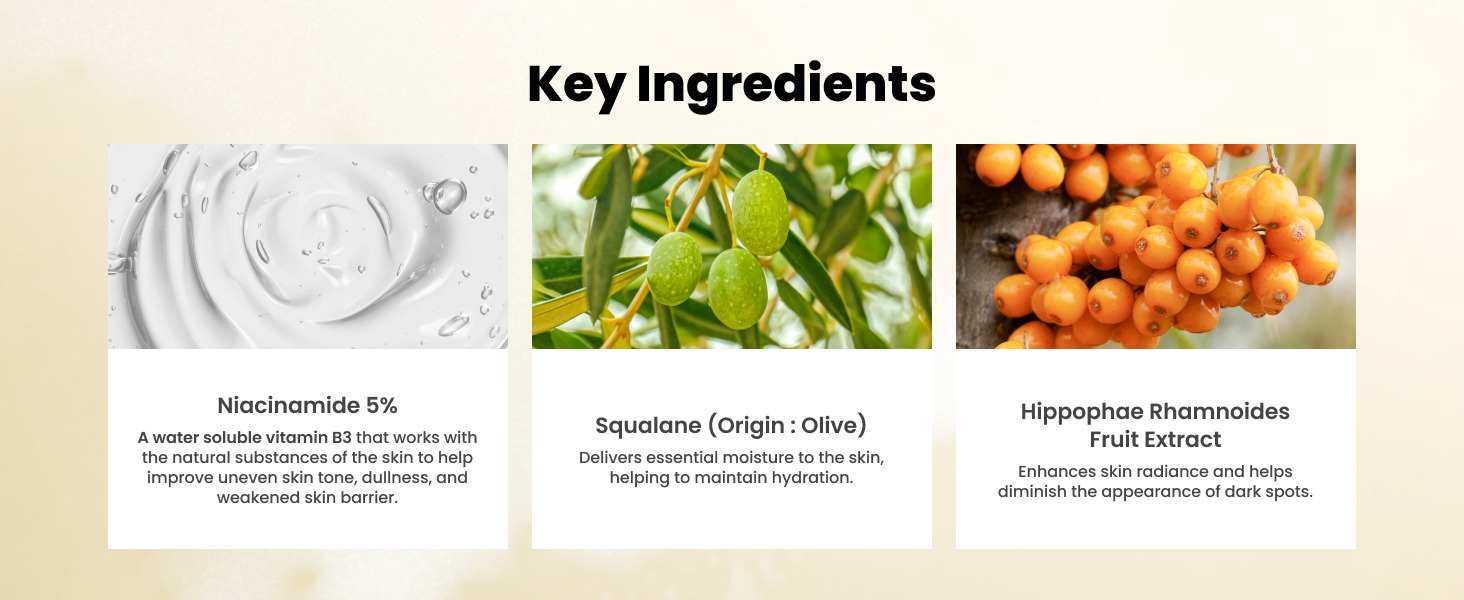 Key Ingredients

Niacinamide 5%

A water soluble vitamin B3 that works with the natural substances of the skin to help improve uneven skin tone, dullness, and weakened skin barrier.

Squalane (Origin : Olive)

Delivers essential moisture to the skin, helping to maintain hydration.

Hippophae Rhamnoides Fruit Extract

Enhances skin radiance and helps diminish the appearance of dark spots.